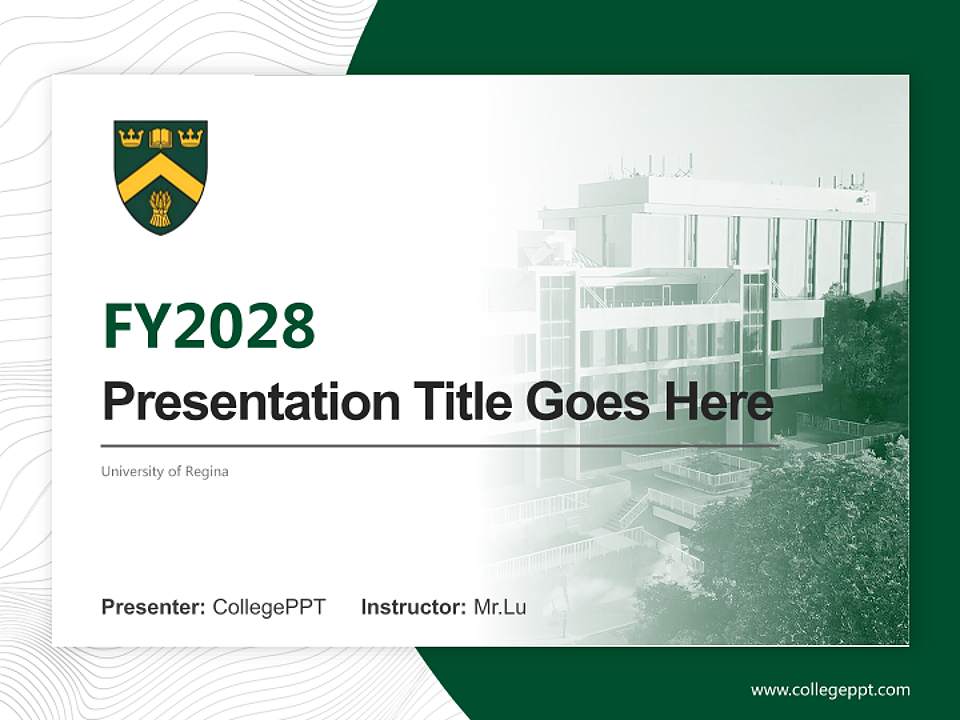 FY2028

Presentation Title Goes Here

University of Regina

Presenter: CollegePPT Instructor: Mr.Lu

www.collegeppt.com